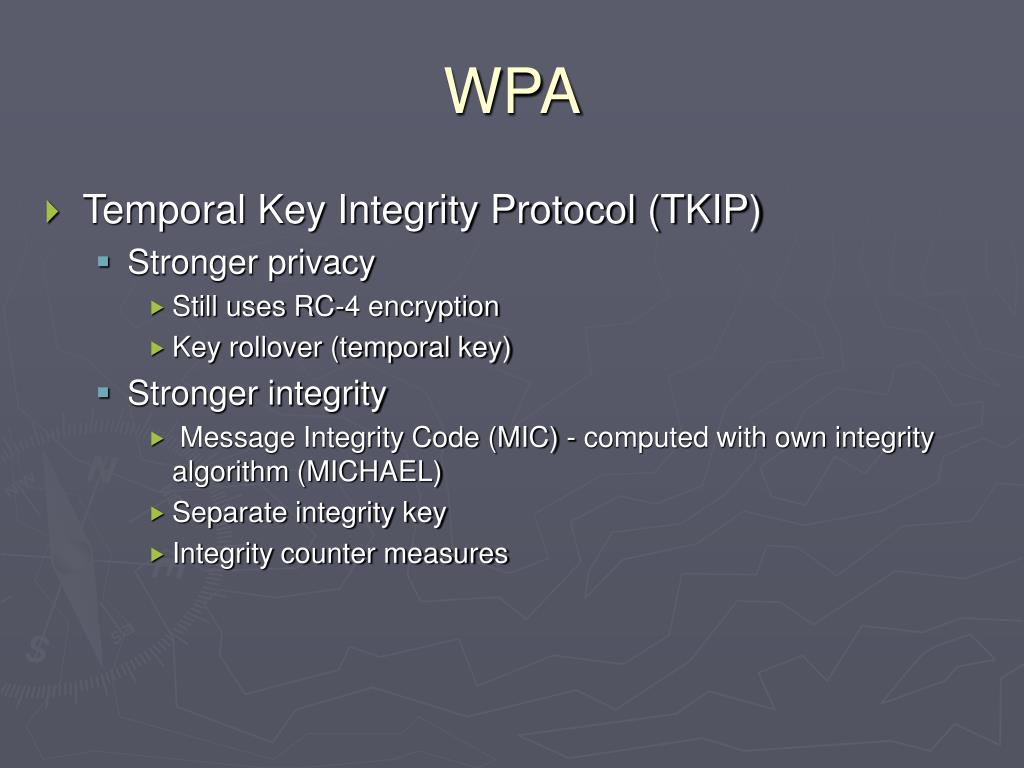 WPA

Temporal Key Integrity Protocol (TKIP)

Stronger privacy

Still uses RC-4 encryption

Key rollover (temporal key)

Stronger integrity

Message Integrity Code (MIC) - computed with own integrity algorithm (MICHAEL)

Separate integrity key

Integrity counter measures